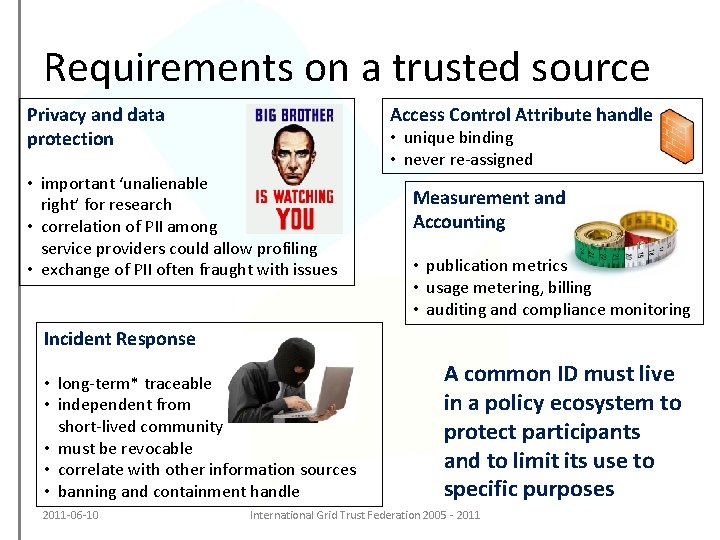 Requirements on a trusted source

Privacy and data protection

BIG BROTHER IS WATCHING YOU

• important 'unalienable right' for research
• correlation of PII among service providers could allow profiling
• exchange of PII often fraught with issues

Access Control Attribute handle
• unique binding
• never re-assigned

Measurement and Accounting

• publication metrics
• usage metering, billing
• auditing and compliance monitoring

Incident Response

• long-term* traceable
• independent from short-lived community
• must be revocable
• correlate with other information sources
• banning and containment handle

A common ID must live in a policy ecosystem to protect participants and to limit its use to specific purposes

2011-06-10

International Grid Trust Federation 2005 - 2011